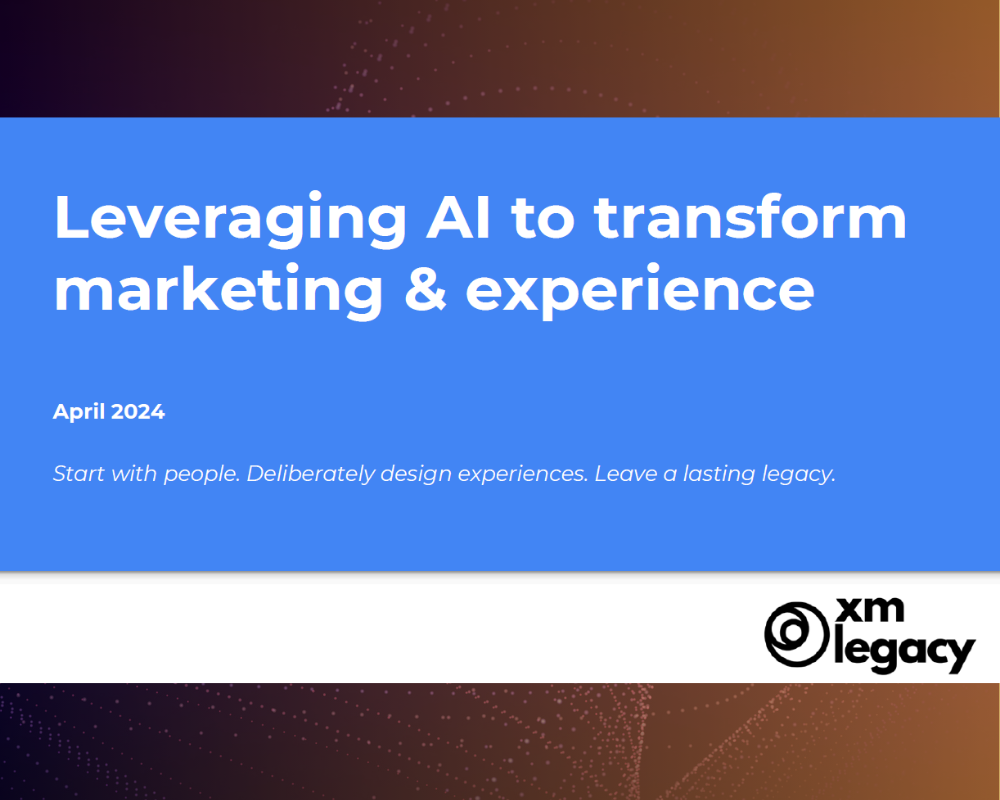 Leveraging AI to transform marketing & experience

April 2024

Start with people. Deliberately design experiences. Leave a lasting legacy.

xm legacy